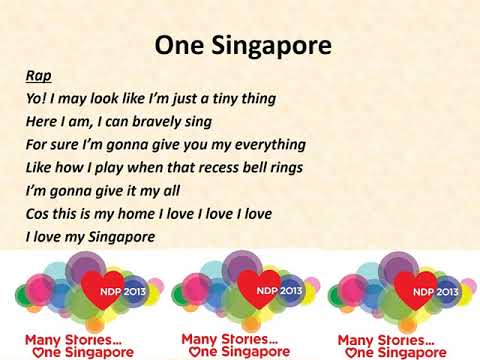 One Singapore

Rap
Yo! I may look like I'm just a tiny thing
Here I am, I can bravely sing
For sure I'm gonna give you my everything
Like how I play when that recess bell rings
I'm gonna give it my all
Cos this is my home I love I love I love
I love my Singapore

NDP 2013
Many Stories... One Singapore

NDP 2013
Many Stories... One Singapore

NDP 2013
Many Stories... One Singapore